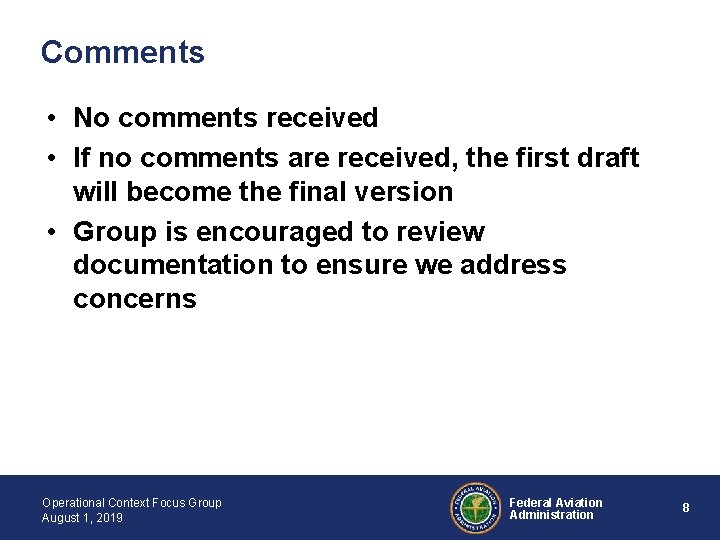 Comments

• No comments received
• If no comments are received, the first draft will become the final version
• Group is encouraged to review documentation to ensure we address concerns

Operational Context Focus Group
August 1, 2019

FEDERAL AVIATION ADMINISTRATION

Federal Aviation Administration

8